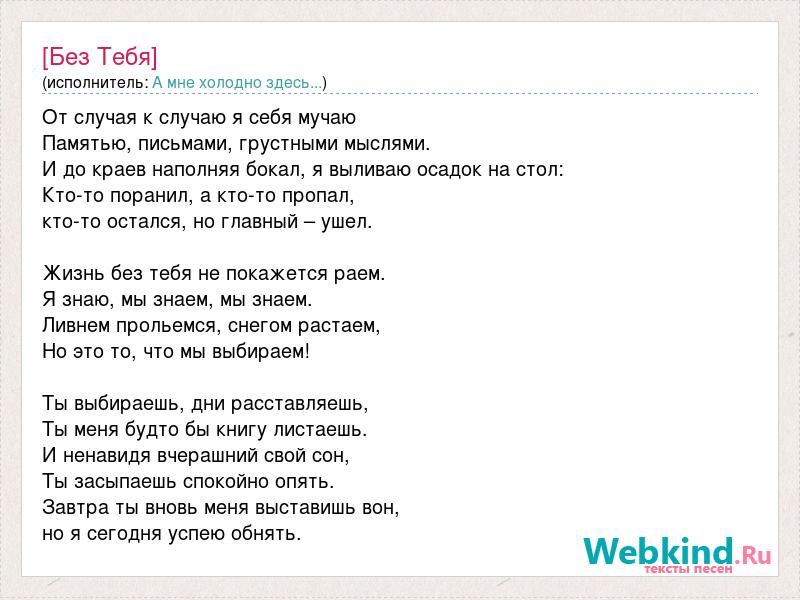 [Без Тебя]
(исполнитель: А мне холодно здесь...)

От случая к случаю я себя мучаю
Памятью, письмами, грустными мыслями.
И до краев наполняя бокал, я выливаю осадок на стол:
Кто-то поранил, а кто-то пропал,
кто-то остался, но главный – ушел.

Жизнь без тебя не покажется раем.
Я знаю, мы знаем, мы знаем.
Ливнем прольемся, снегом растаем,
Но это то, что мы выбираем!

Ты выбираешь, дни расставляешь,
Ты меня будто бы книгу листаешь.
И ненавидя вчерашний свой сон,
Ты засыпаешь спокойно опять.
Завтра ты вновь меня выставишь вон,
но я сегодня успею обнять.

Webkind.Ru
тексты песен